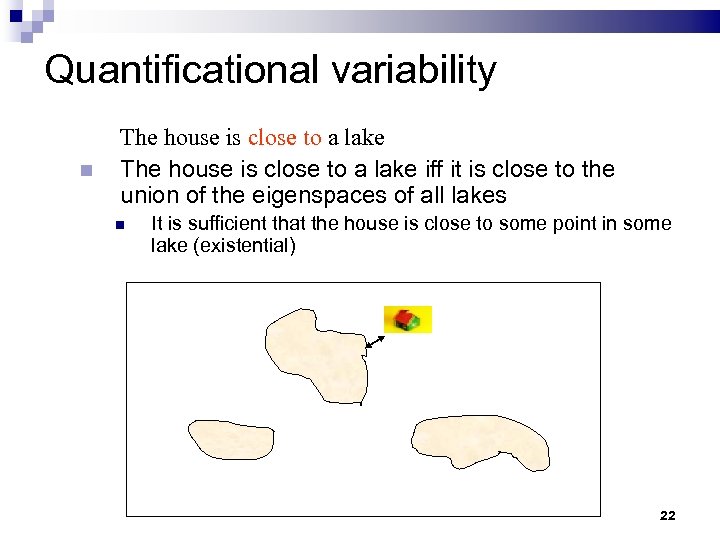 Quantificational variability

The house is close to a lake

The house is close to a lake iff it is close to the union of the eigenspaces of all lakes

It is sufficient that the house is close to some point in some lake (existential)

22